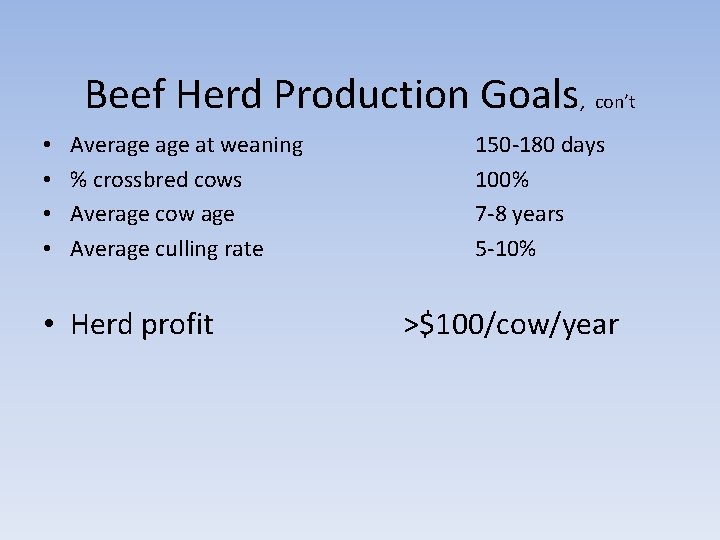 Beef Herd Production Goals, con't

• Average age at weaning 150-180 days
• % crossbred cows 100%
• Average cow age 7-8 years
• Average culling rate 5-10%

• Herd profit >$100/cow/year